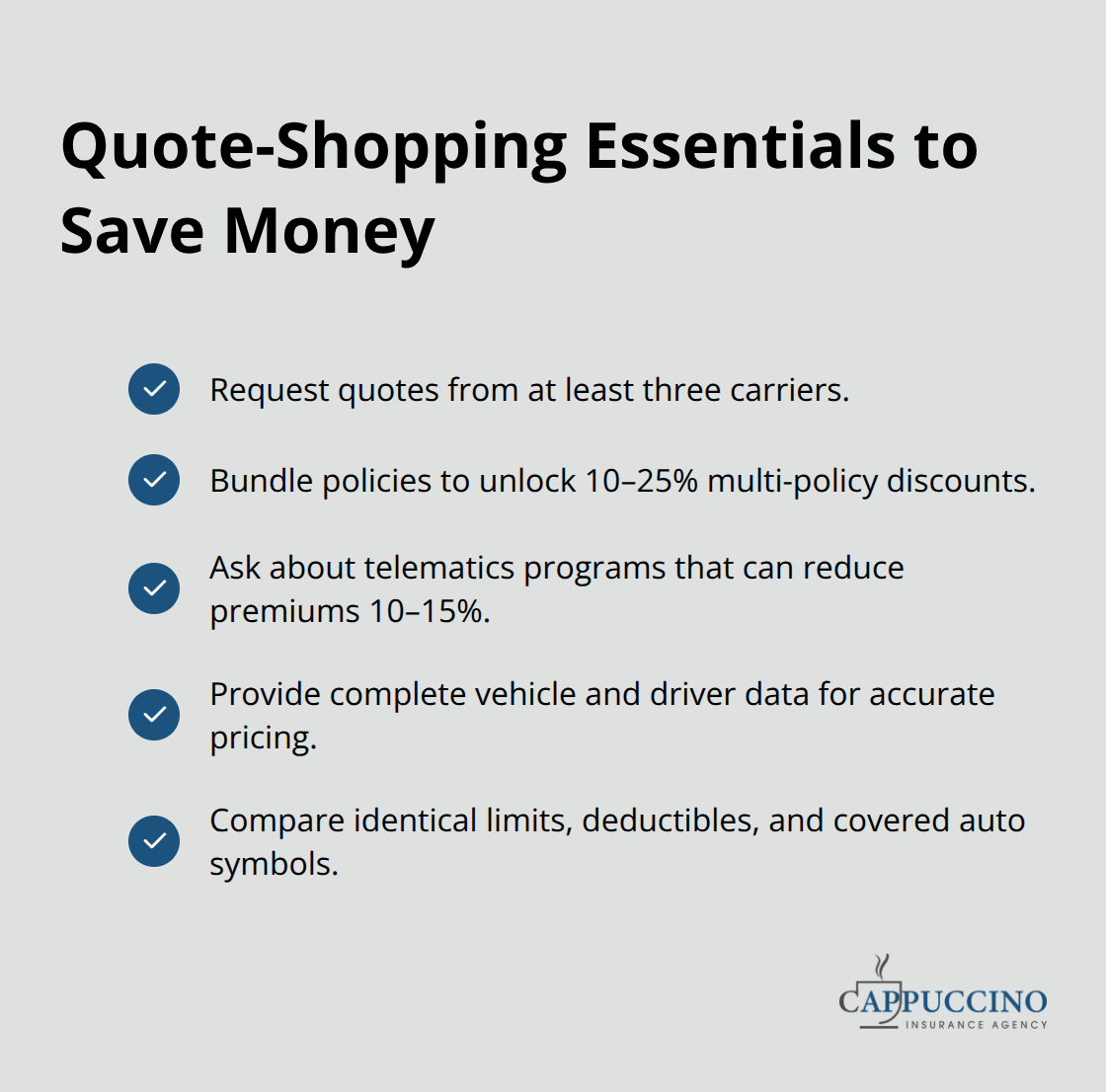 Quote-Shopping Essentials to Save Money

Request quotes from at least three carriers.

Bundle policies to unlock 10–25% multi-policy discounts.

Ask about telematics programs that can reduce premiums 10–15%.

Provide complete vehicle and driver data for accurate pricing.

Compare identical limits, deductibles, and covered auto symbols.

CAPPUCCINO
INSURANCE AGENCY